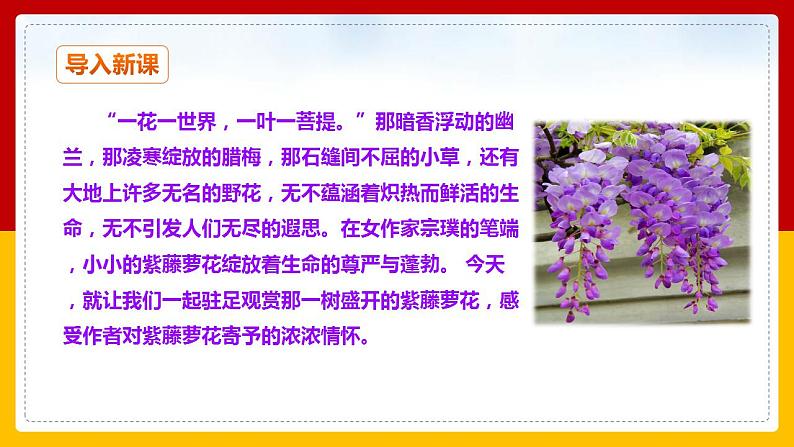 导入新课

“一花一世界，一叶一菩提。”那暗香浮动的幽兰，那凌寒绽放的腊梅，那石缝间不屈的小草，还有大地上许多无名的野花，无不蕴涵着炽热而鲜活的生命，无不引发人们无尽的遐思。在女作家宗璞的笔端，小小的紫藤萝花绽放着生命的尊严与蓬勃。 今天，就让我们一起驻足观赏那一树盛开的紫藤萝花，感受作者对紫藤萝花寄予的浓浓情怀。